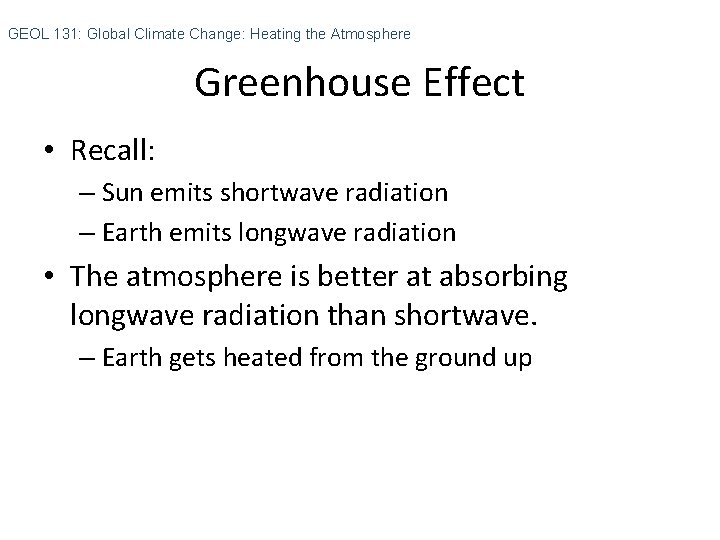 GEOL 131: Global Climate Change: Heating the Atmosphere

Greenhouse Effect

• Recall:
– Sun emits shortwave radiation
– Earth emits longwave radiation
• The atmosphere is better at absorbing longwave radiation than shortwave.
– Earth gets heated from the ground up